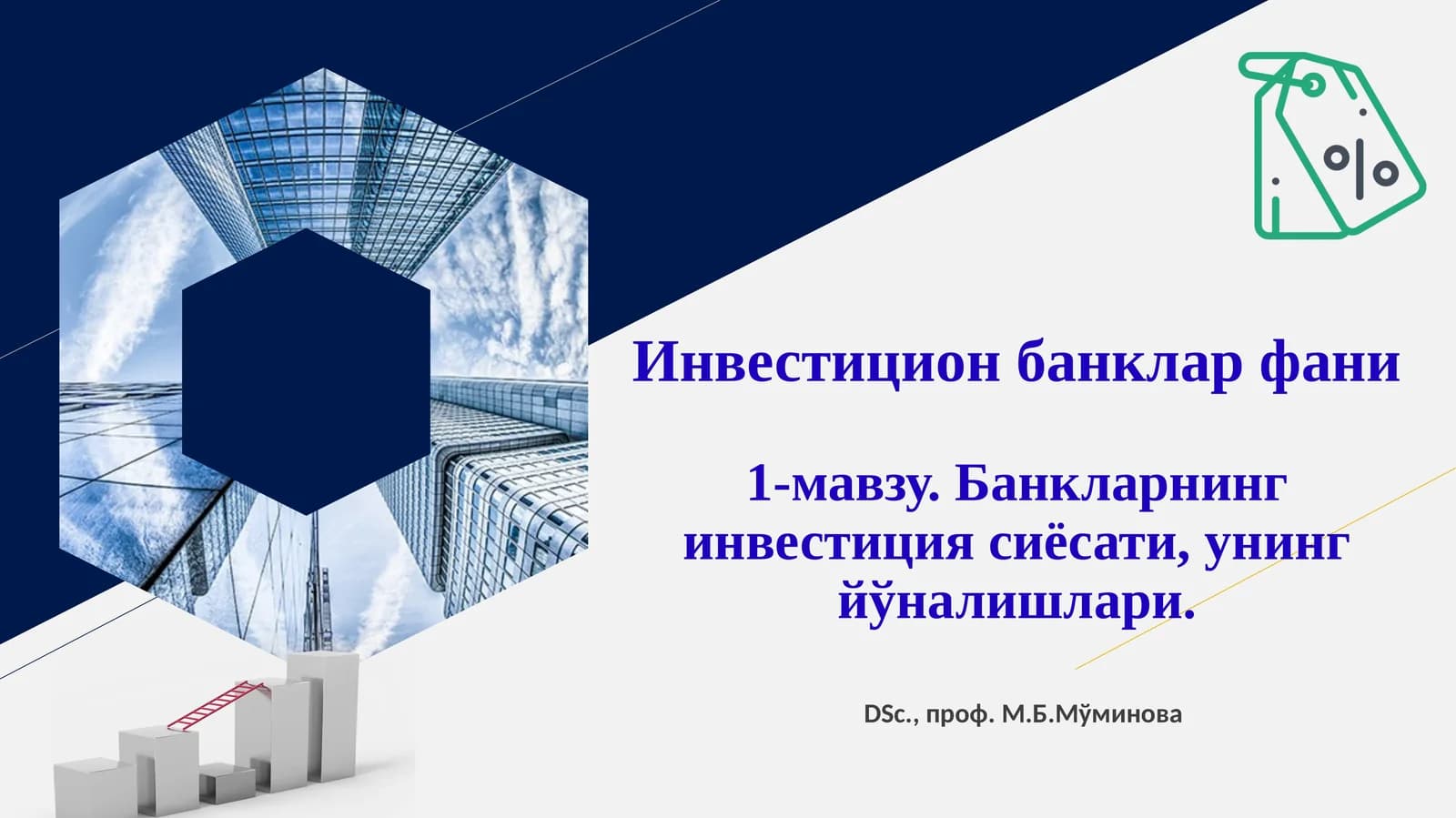 %

Инвестицион банклар фани

1-мавзу. Банкларнинг инвестиция сиёсати, унинг йўналишлари.

DSc., проф. М.Б.Мўминова